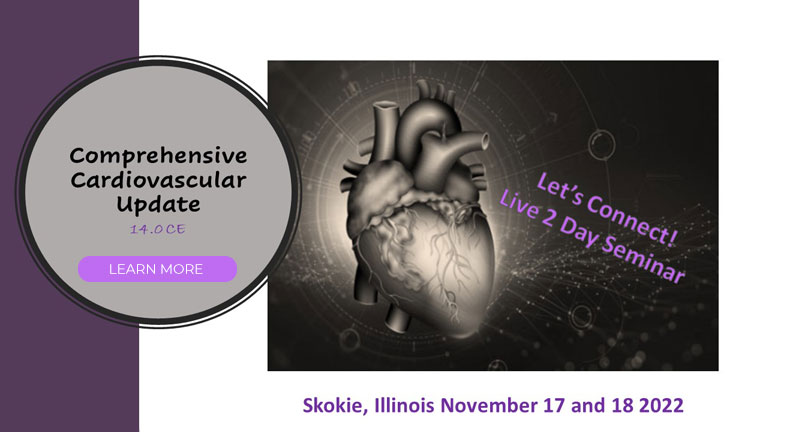 Comprehensive Cardiovascular Update

14.0 CE

LEARN MORE

Let's Connect!
Live 2 Day Seminar

Skokie, Illinois November 17 and 18 2022